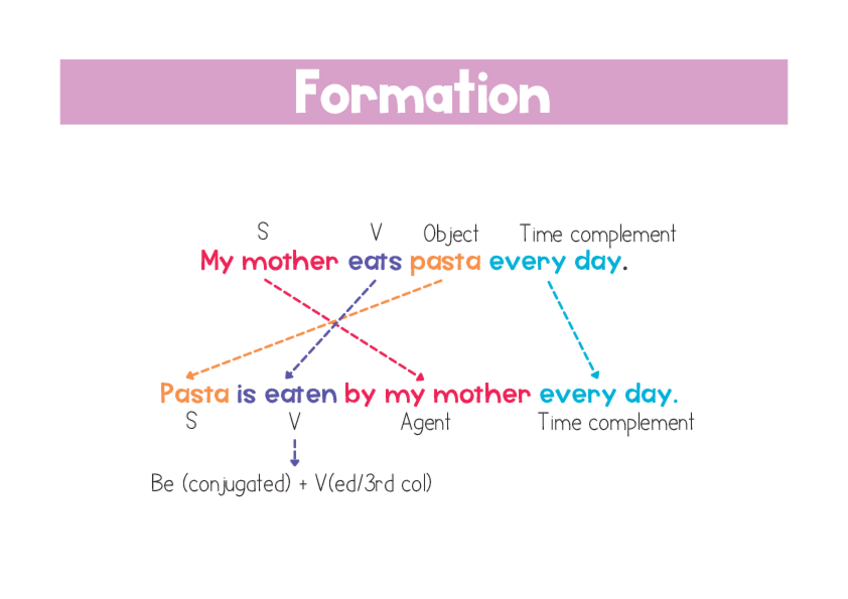 Formation

S V Object Time complement
My mother eats pasta every day.

Pasta is eaten by my mother every day.
S V Agent Time complement

Be (conjugated) + V(ed/3rd col)